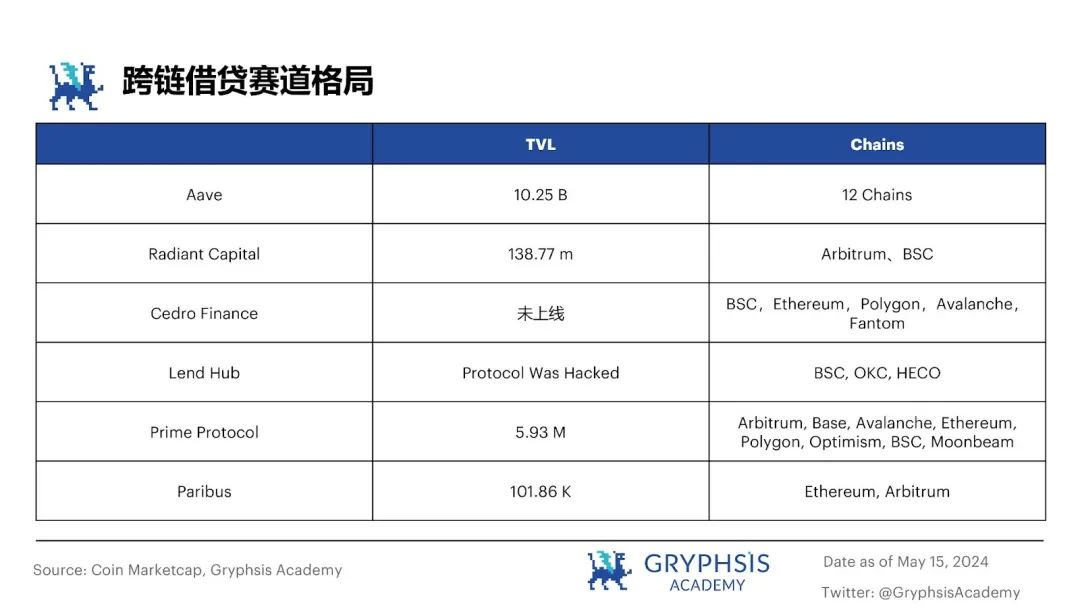 跨链借贷赛道格局

| | TVL | Chains |
|---|---|---|
| Aave | 10.25 B | 12 Chains |
| Radiant Capital | 138.77 m | Arbitrum、BSC |
| Cedro Finance | 未上线 | BSC，Ethereum，Polygon，Avalanche，Fantom |
| Lend Hub | Protocol Was Hacked | BSC, OKC, HECO |
| Prime Protocol | 5.93 M | Arbitrum, Base, Avalanche, Ethereum, Polygon, Optimism, BSC, Moonbeam |
| Paribus | 101.86 K | Ethereum, Arbitrum |

Source: Coin Marketcap, Gryphsis Academy

GRYPHSIS ACADEMY

Date as of May 15, 2024

Twitter: @GryphsisAcademy